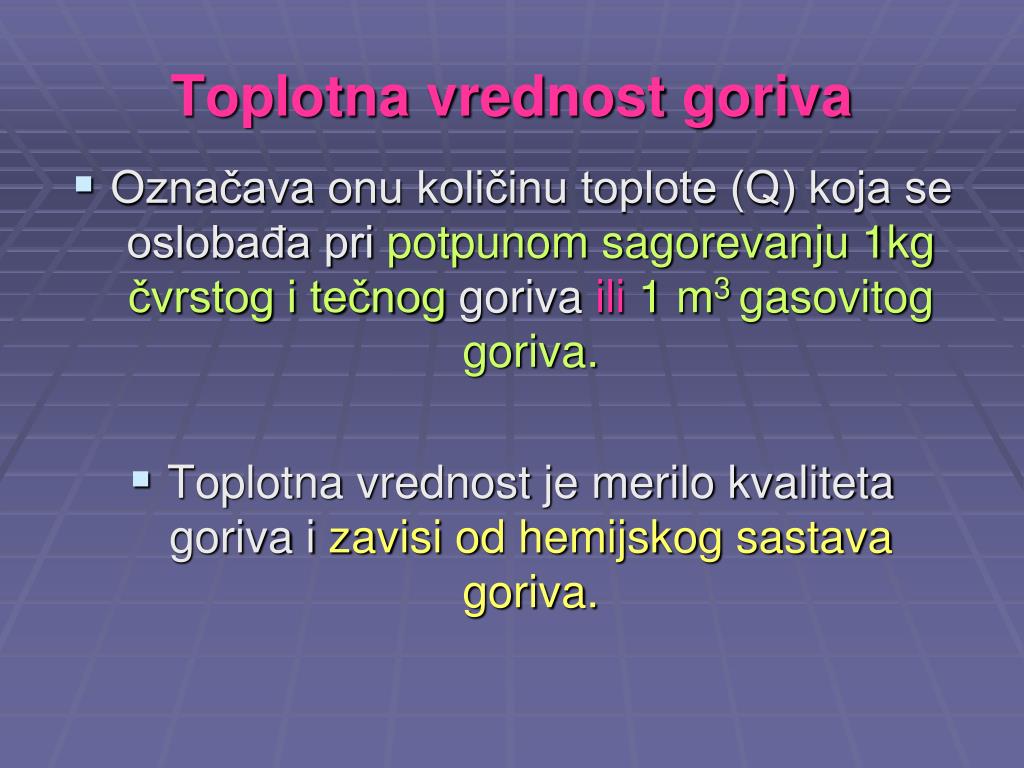 Toplotna vrednost goriva

▪ Označava onu količinu toplote (Q) koja se oslobađa pri potpunom sagorevanju 1kg čvrstog i tečnog goriva ili 1 $m^3$ gasovitog goriva.

▪ Toplotna vrednost je merilo kvaliteta goriva i zavisi od hemijskog sastava goriva.